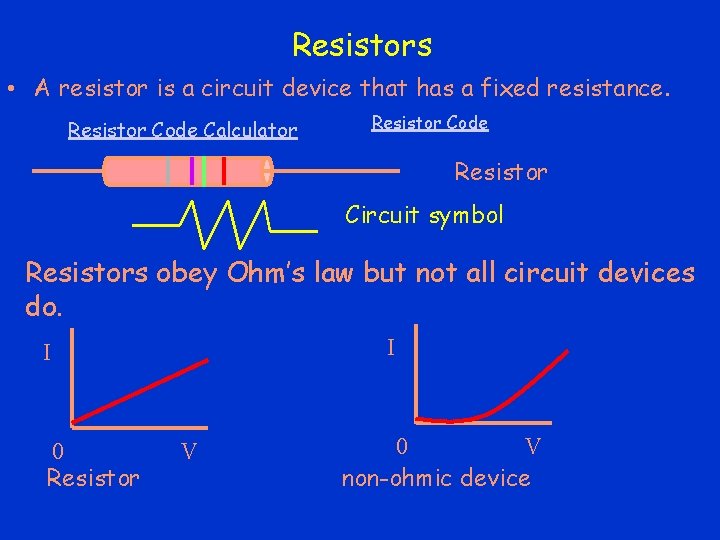 Resistors

• A resistor is a circuit device that has a fixed resistance.

Resistor Code Calculator

Resistor Code

Resistor

Circuit symbol

Resistors obey Ohm's law but not all circuit devices do.

I

0

V

Resistor

I

0

V

non-ohmic device